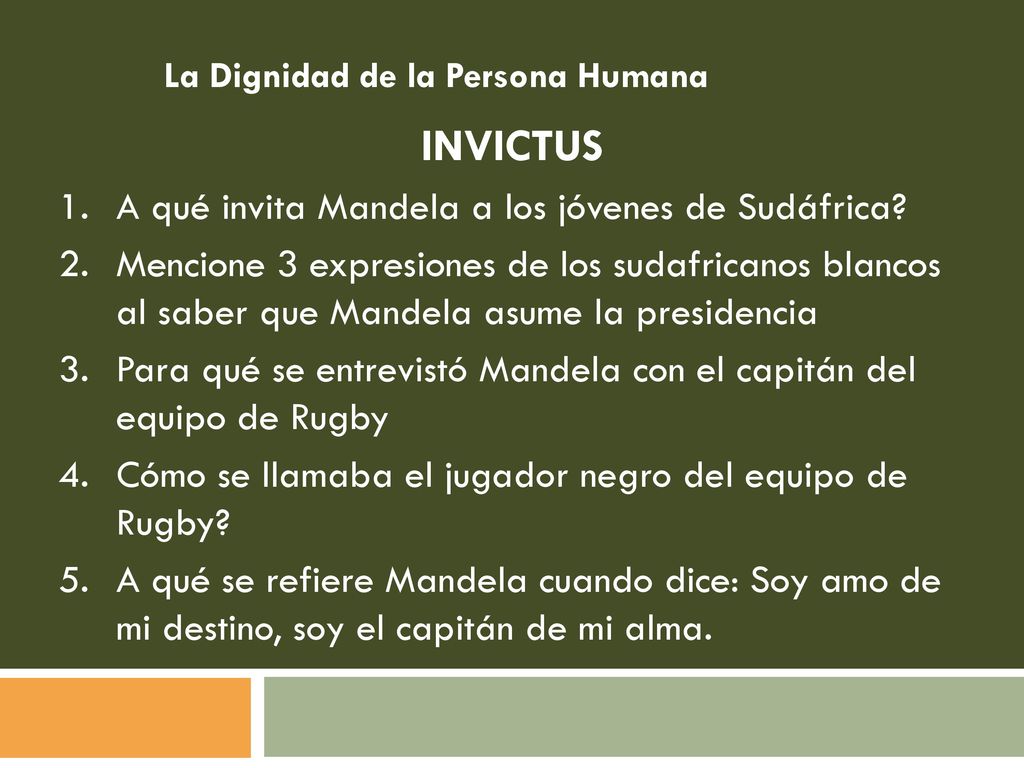 La Dignidad de la Persona Humana

INVICTUS

1. A qué invita Mandela a los jóvenes de Sudáfrica?
2. Mencione 3 expresiones de los sudafricanos blancos al saber que Mandela asume la presidencia
3. Para qué se entrevistó Mandela con el capitán del equipo de Rugby
4. Cómo se llamaba el jugador negro del equipo de Rugby?
5. A qué se refiere Mandela cuando dice: Soy amo de mi destino, soy el capitán de mi alma.